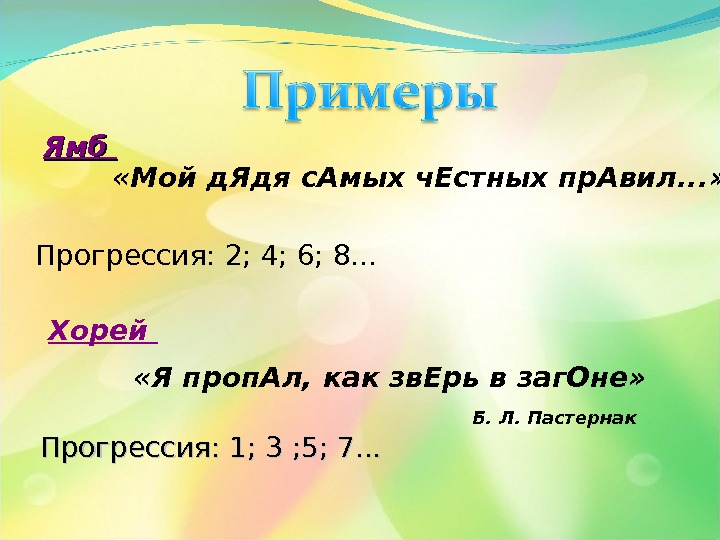 Примеры

Ямб

«Мой дЯдя сАмых чЕстных прАвил...»

Прогрессия: 2; 4; 6; 8...

Хорей

«Я пропАл, как звЕрь в загОне»

Б. Л. Пастернак

Прогрессия: 1; 3 ;5; 7...